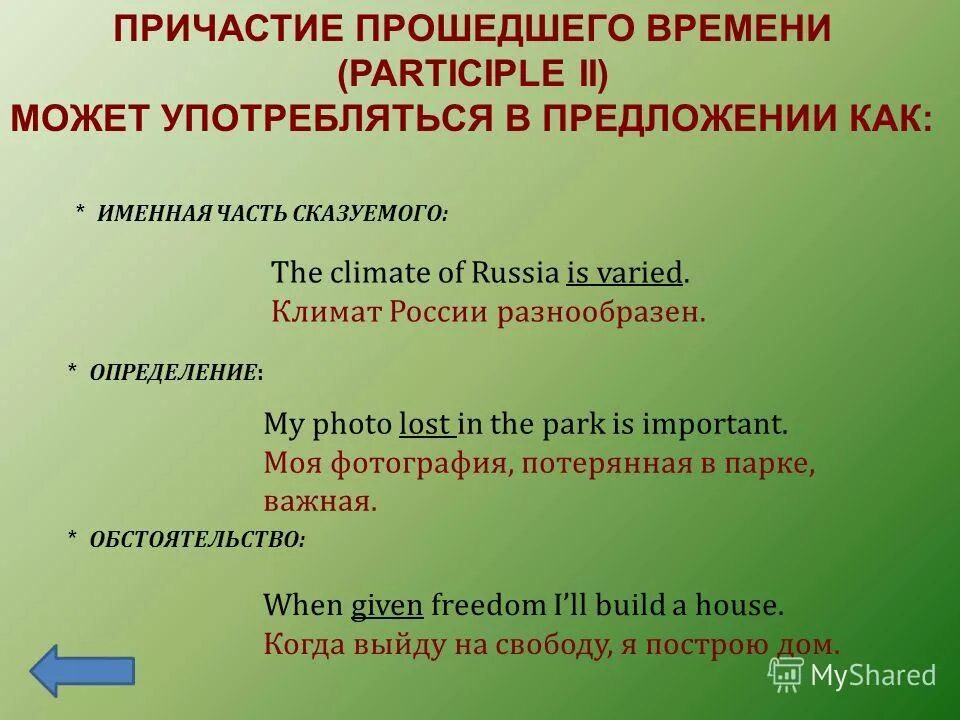 ПРИЧАСТИЕ ПРОШЕДШЕГО ВРЕМЕНИ (PARTICIPLE II) МОЖЕТ УПОТРЕБЛЯТЬСЯ В ПРЕДЛОЖЕНИИ КАК:

* ИМЕННАЯ ЧАСТЬ СКАЗУЕМОГО:

The climate of Russia is varied.
Климат России разнообразен.

* ОПРЕДЕЛЕНИЕ:

My photo lost in the park is important.
Моя фотография, потерянная в парке, важная.

* ОБСТОЯТЕЛЬСТВО:

When given freedom I'll build a house.
Когда выйду на свободу, я построю дом.

MyShared